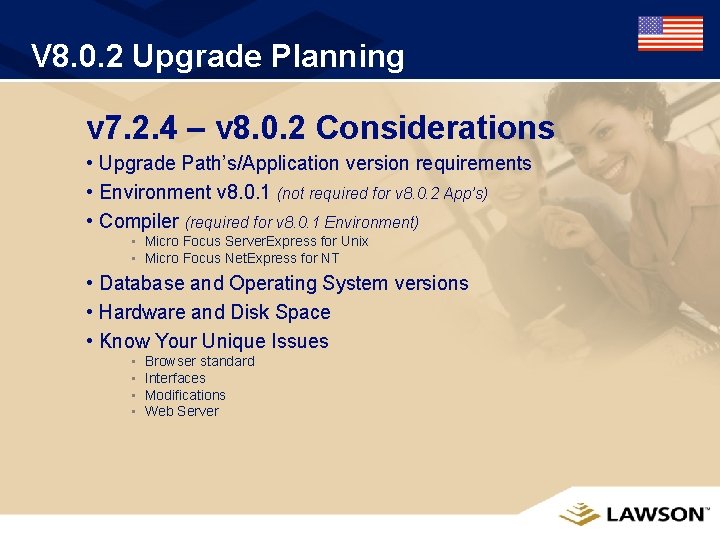 V8.0.2 Upgrade Planning

v7.2.4 – v8.0.2 Considerations

• Upgrade Path's/Application version requirements
• Environment v8.0.1 (not required for v8.0.2 App's)
• Compiler (required for v8.0.1 Environment)
▪ Micro Focus ServerExpress for Unix
▪ Micro Focus NetExpress for NT
• Database and Operating System versions
• Hardware and Disk Space
• Know Your Unique Issues
▪ Browser standard
▪ Interfaces
▪ Modifications
▪ Web Server

LAWSON™